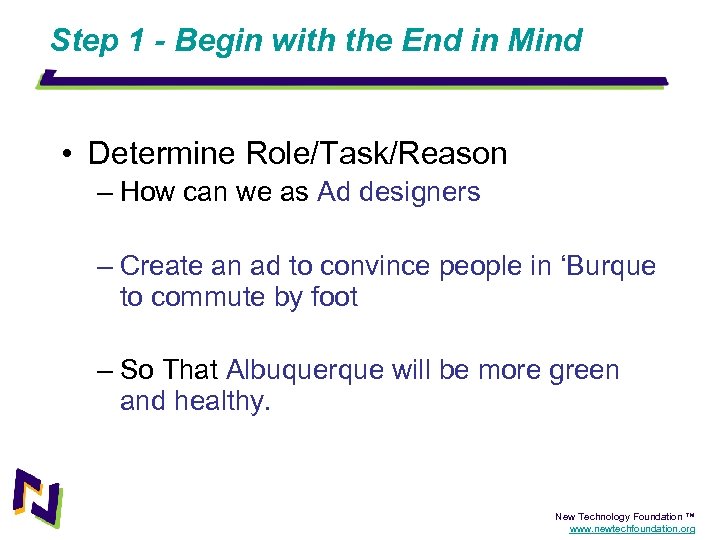 Step 1 - Begin with the End in Mind

• Determine Role/Task/Reason
– How can we as Ad designers

– Create an ad to convince people in ‘Burque to commute by foot

– So That Albuquerque will be more green and healthy.

New Technology Foundation ™
www.newtechfoundation.org